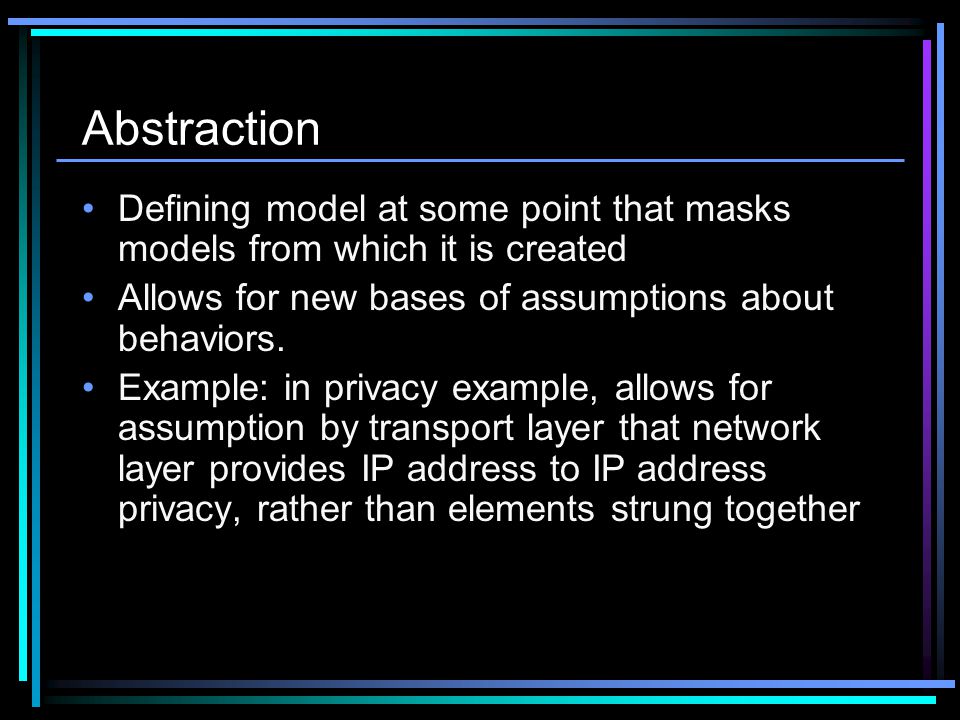 Abstraction

• Defining model at some point that masks models from which it is created
• Allows for new bases of assumptions about behaviors.
• Example: in privacy example, allows for assumption by transport layer that network layer provides IP address to IP address privacy, rather than elements strung together